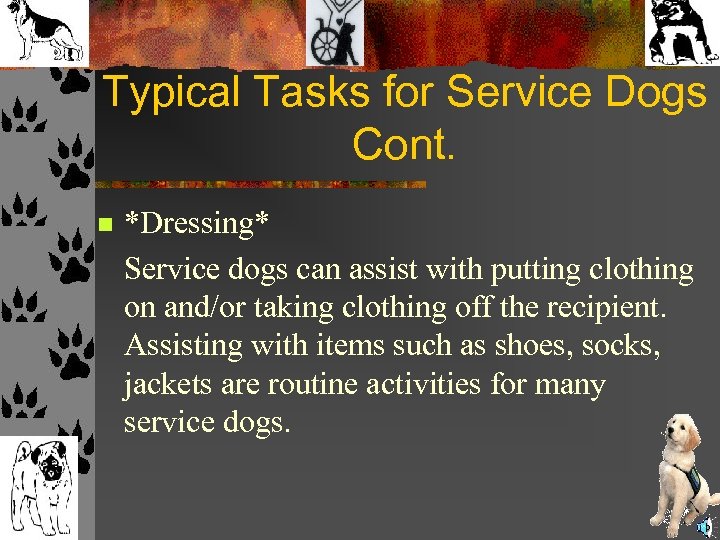 Typical Tasks for Service Dogs Cont.

*Dressing*

Service dogs can assist with putting clothing on and/or taking clothing off the recipient. Assisting with items such as shoes, socks, jackets are routine activities for many service dogs.